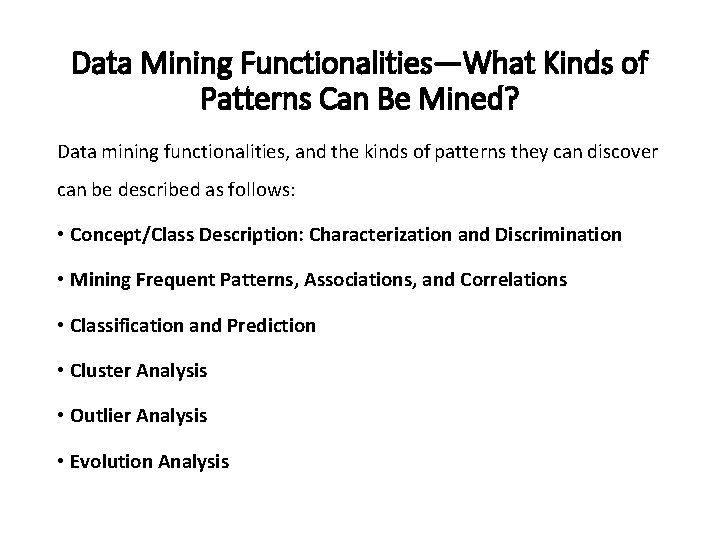 Data Mining Functionalities—What Kinds of Patterns Can Be Mined?

Data mining functionalities, and the kinds of patterns they can discover can be described as follows:

• Concept/Class Description: Characterization and Discrimination

• Mining Frequent Patterns, Associations, and Correlations

• Classification and Prediction

• Cluster Analysis

• Outlier Analysis

• Evolution Analysis